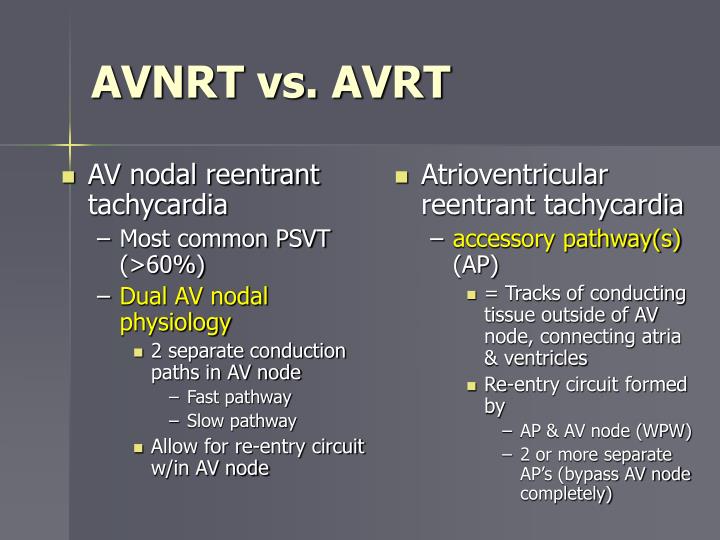 AVNRT vs. AVRT

AV nodal reentrant tachycardia
– Most common PSVT (>60%)
– Dual AV nodal physiology
  2 separate conduction paths in AV node
  – Fast pathway
  – Slow pathway
  Allow for re-entry circuit w/in AV node

Atrioventricular reentrant tachycardia
– accessory pathway(s) (AP)
  = Tracks of conducting tissue outside of AV node, connecting atria & ventricles
  Re-entry circuit formed by
  – AP & AV node (WPW)
  – 2 or more separate AP's (bypass AV node completely)